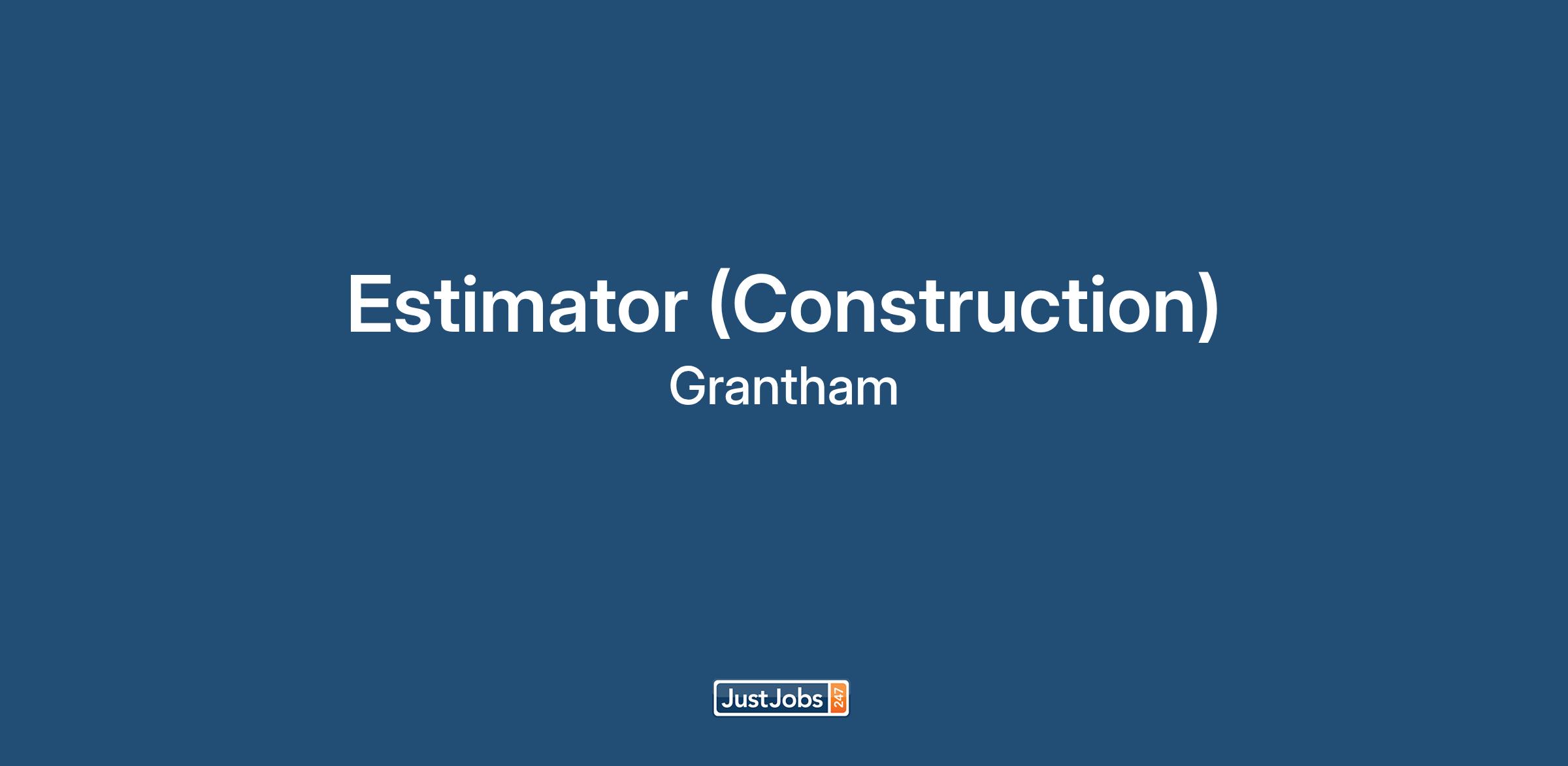 Estimator (Construction)
Grantham

JustJobs 247